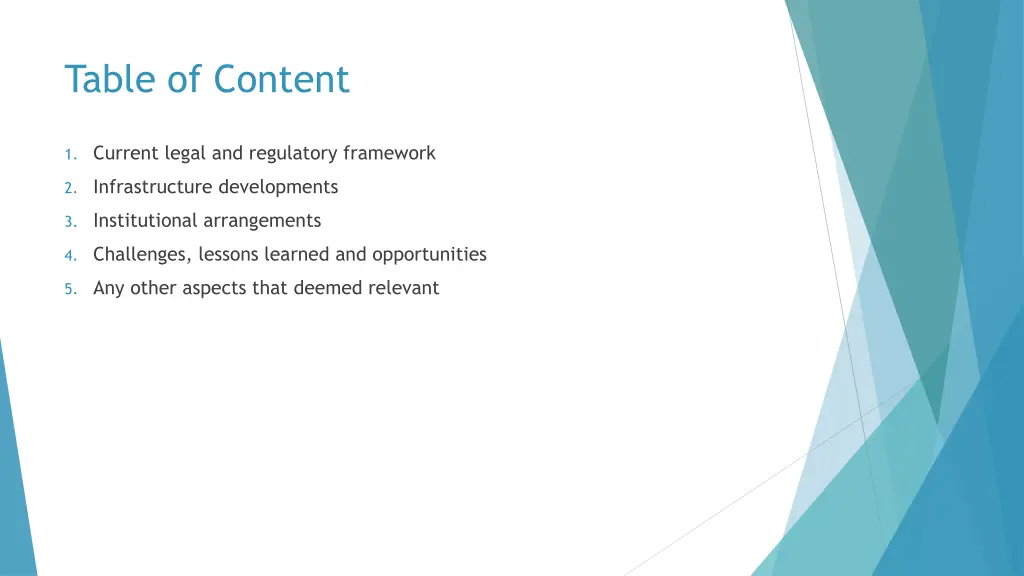 Table of Content

1. Current legal and regulatory framework
2. Infrastructure developments
3. Institutional arrangements
4. Challenges, lessons learned and opportunities
5. Any other aspects that deemed relevant